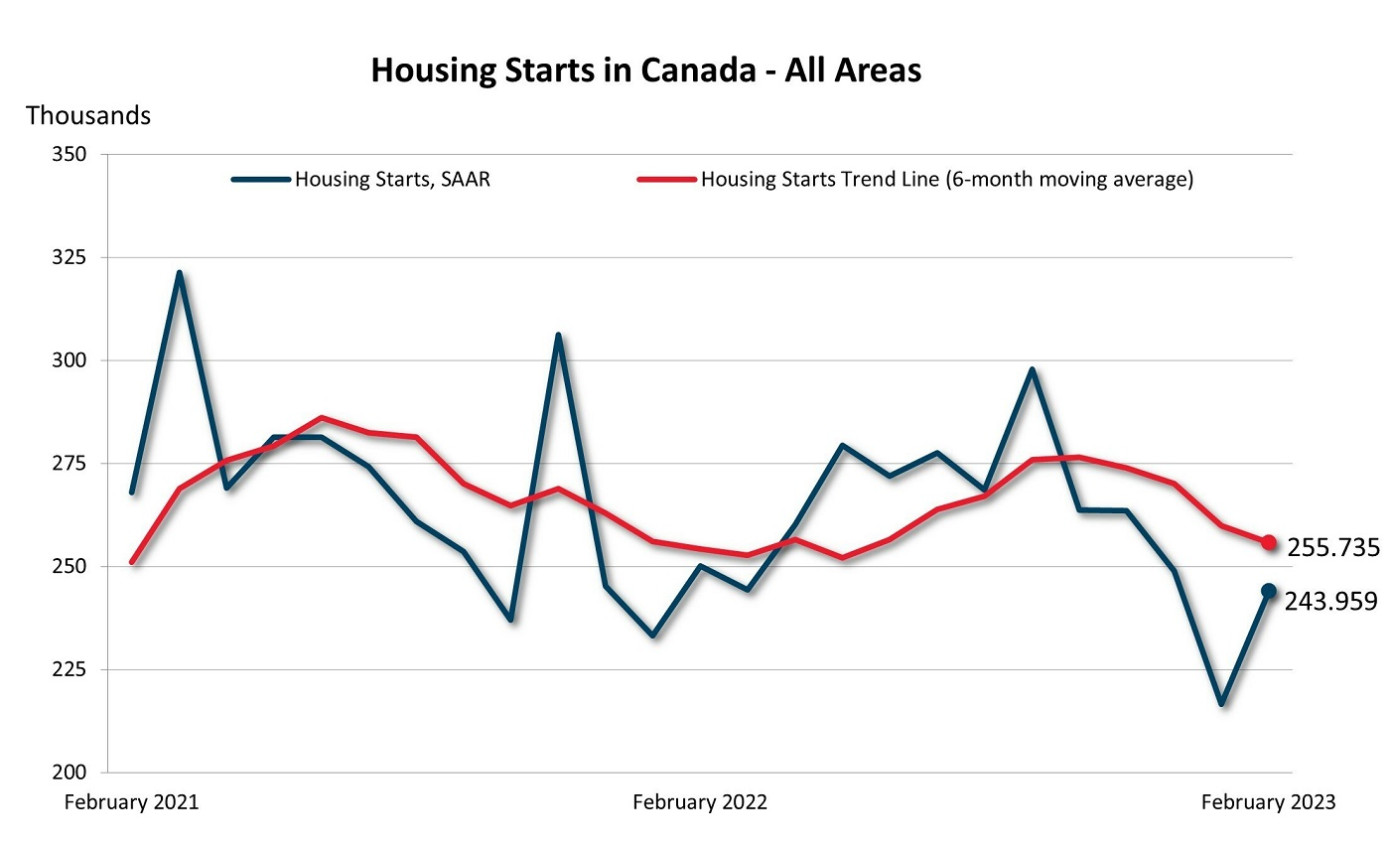 Housing Starts in Canada - All Areas

Thousands

350
325
300
275
250
225
200

Housing Starts, SAAR
Housing Starts Trend Line (6-month moving average)

255.735
243.959

February 2021
February 2022
February 2023